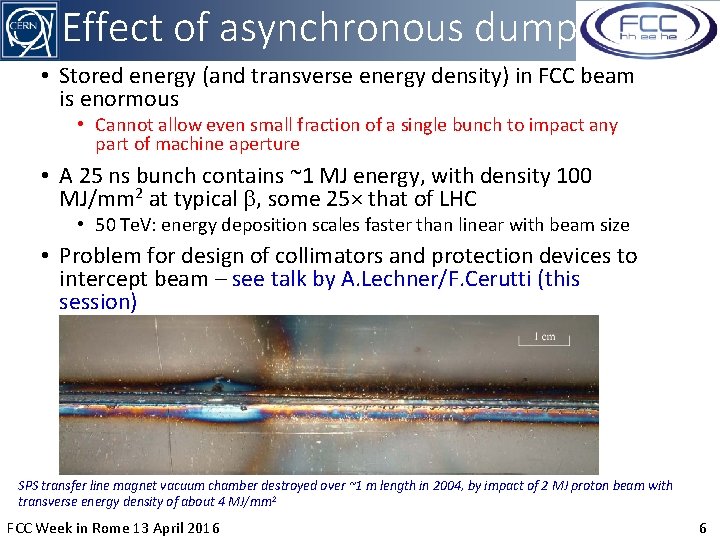 CERN

Effect of asynchronous dump

FCC
hh ee he

• Stored energy (and transverse energy density) in FCC beam is enormous

• Cannot allow even small fraction of a single bunch to impact any part of machine aperture

• A 25 ns bunch contains ~1 MJ energy, with density 100 MJ/mm$^2$ at typical $\beta$, some 25× that of LHC

• 50 TeV: energy deposition scales faster than linear with beam size

• Problem for design of collimators and protection devices to intercept beam – see talk by A.Lechner/F.Cerutti (this session)

1 cm

SPS transfer line magnet vacuum chamber destroyed over ~1 m length in 2004, by impact of 2 MJ proton beam with transverse energy density of about 4 MJ/mm$^2$

FCC Week in Rome 13 April 2016

6